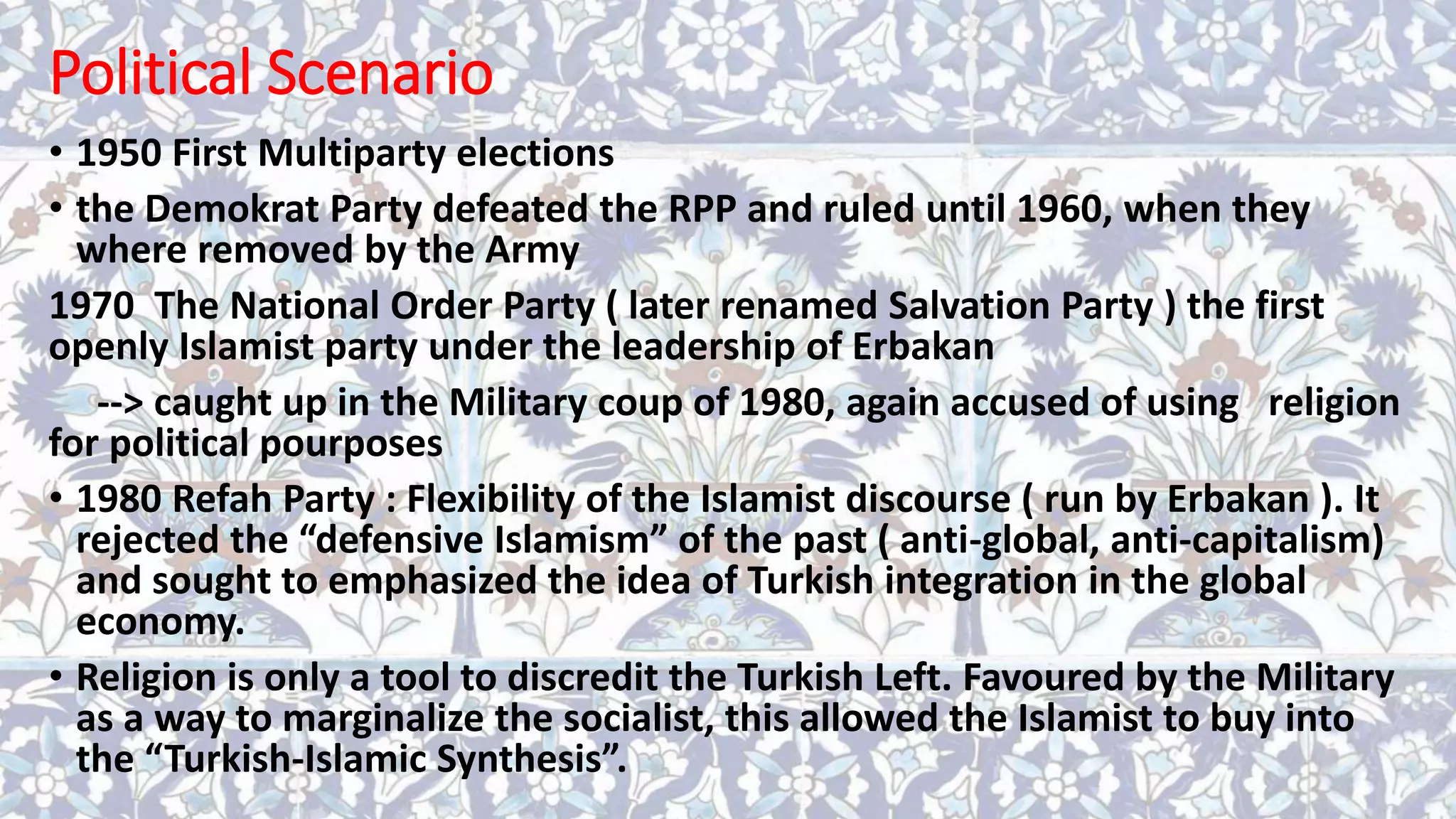 Political Scenario

• 1950 First Multiparty elections

• the Demokrat Party defeated the RPP and ruled until 1960, when they where removed by the Army

1970 The National Order Party ( later renamed Salvation Party ) the first openly Islamist party under the leadership of Erbakan

--> caught up in the Military coup of 1980, again accused of using religion for political pourposes

• 1980 Refah Party : Flexibility of the Islamist discourse ( run by Erbakan ). It rejected the “defensive Islamism” of the past ( anti-global, anti-capitalism) and sought to emphasized the idea of Turkish integration in the global economy.

• Religion is only a tool to discredit the Turkish Left. Favoured by the Military as a way to marginalize the socialist, this allowed the Islamist to buy into the “Turkish-Islamic Synthesis”.